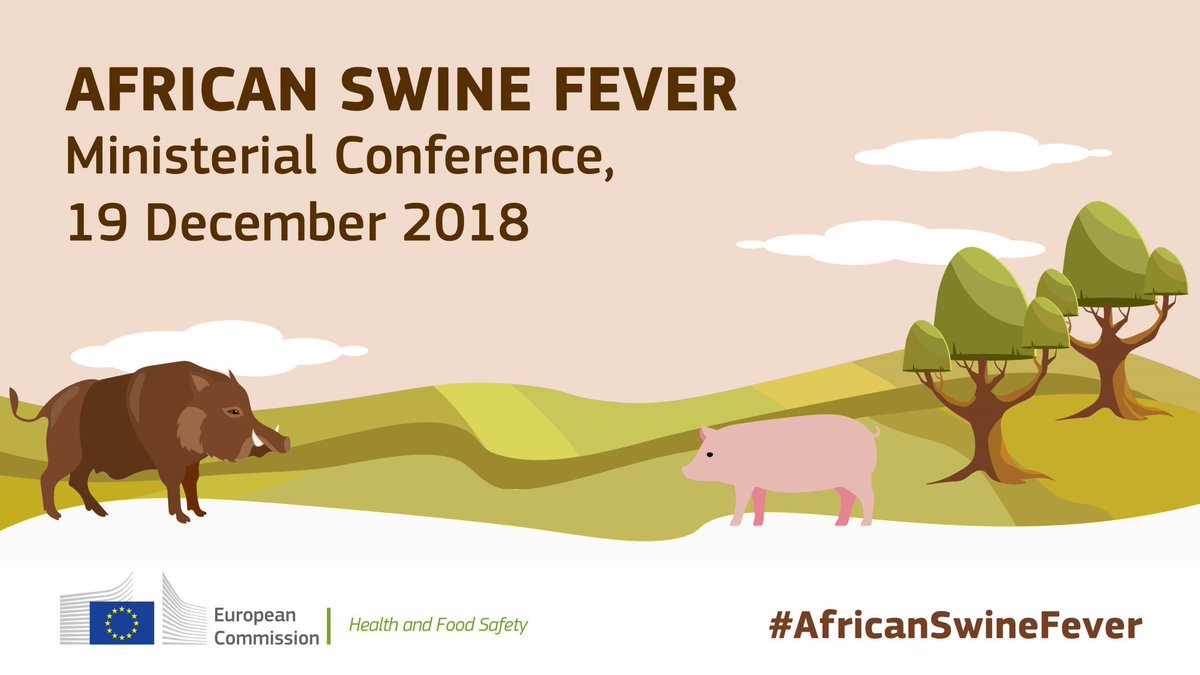 AFRICAN SWINE FEVER
Ministerial Conference,
19 December 2018

European Commission
Health and Food Safety

#AfricanSwineFever